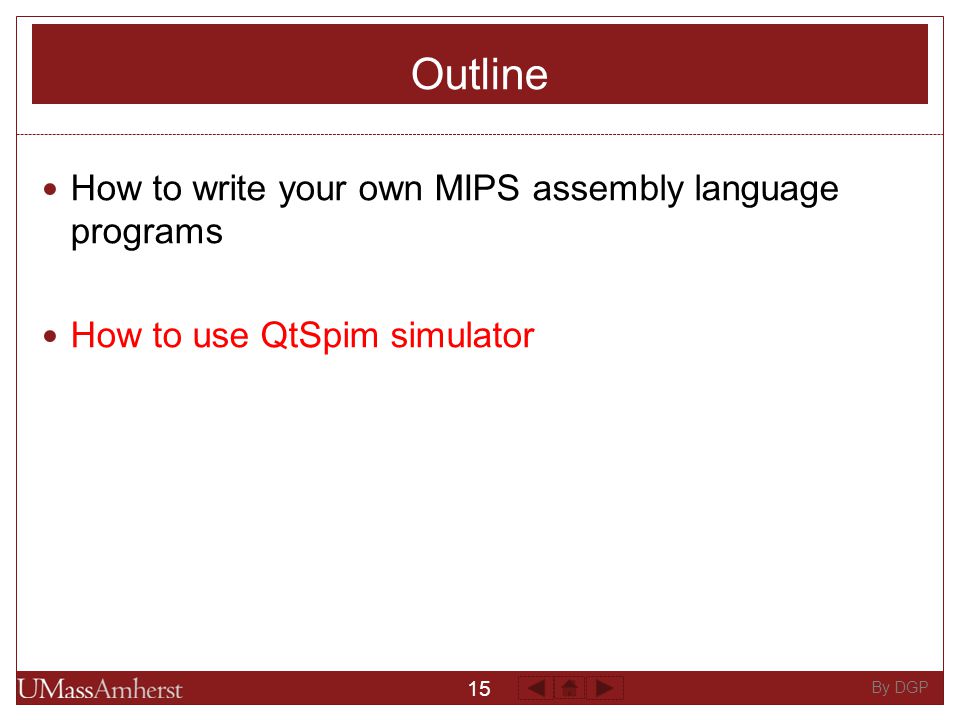 Outline

• How to write your own MIPS assembly language programs

• How to use QtSpim simulator

UMassAmherst 15 By DGP